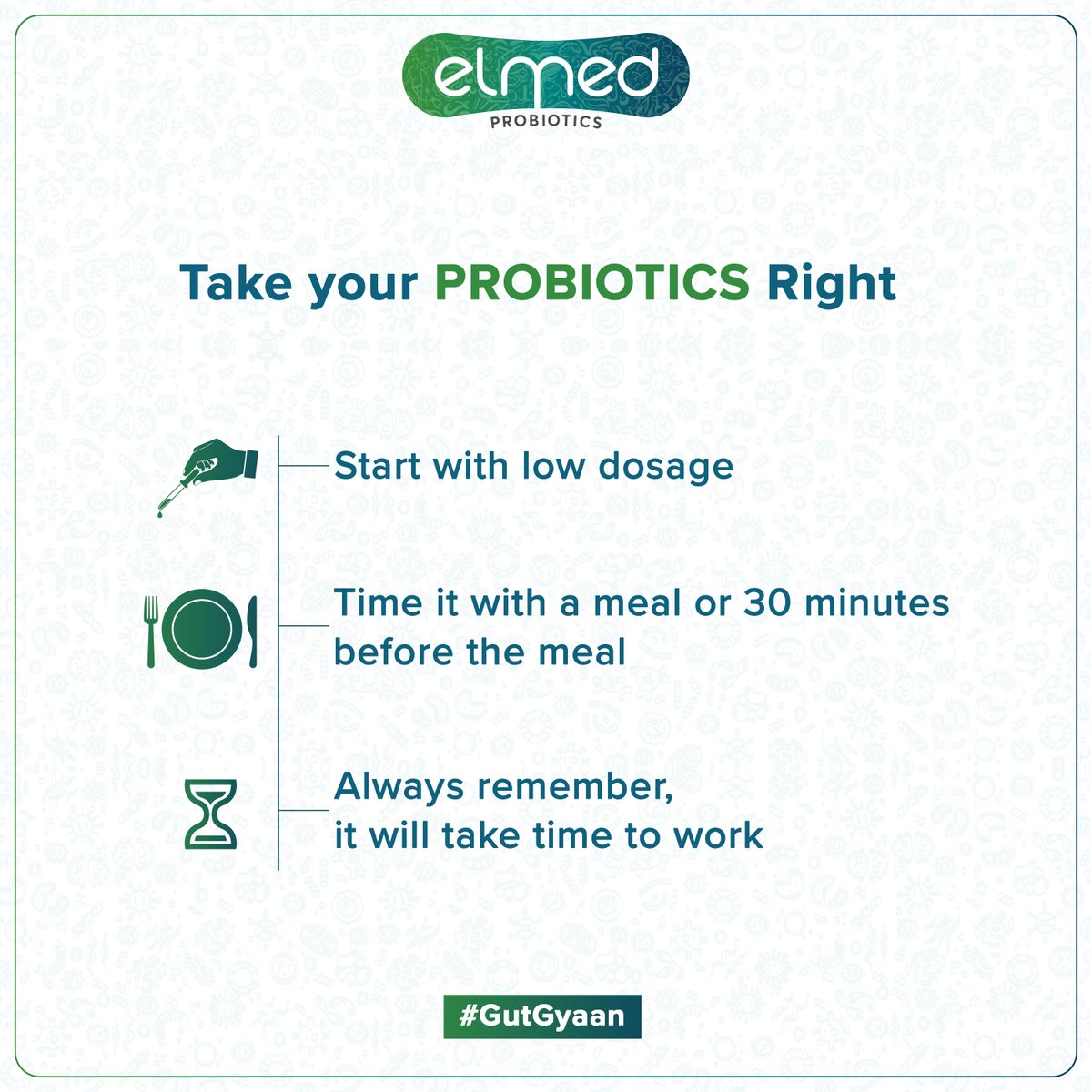 elmed
PROBIOTICS

Take your PROBIOTICS Right

Start with low dosage

Time it with a meal or 30 minutes before the meal

Always remember, it will take time to work

#GutGyaan